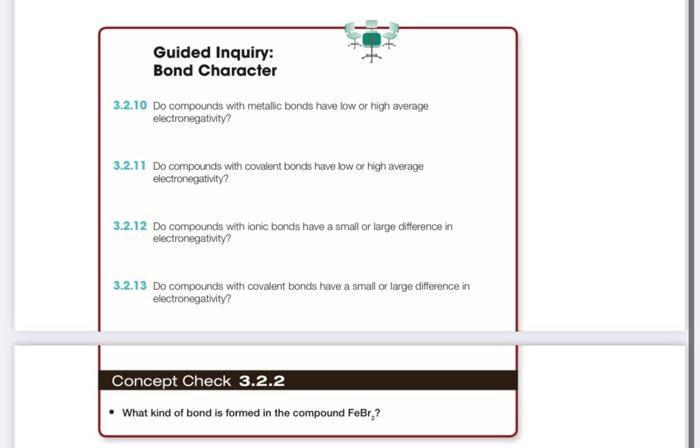 Guided Inquiry:
Bond Character

3.2.10 Do compounds with metallic bonds have low or high average electronegativity?

3.2.11 Do compounds with covalent bonds have low or high average electronegativity?

3.2.12 Do compounds with ionic bonds have a small or large difference in electronegativity?

3.2.13 Do compounds with covalent bonds have a small or large difference in electronegativity?

Concept Check 3.2.2

• What kind of bond is formed in the compound $FeBr_2$?